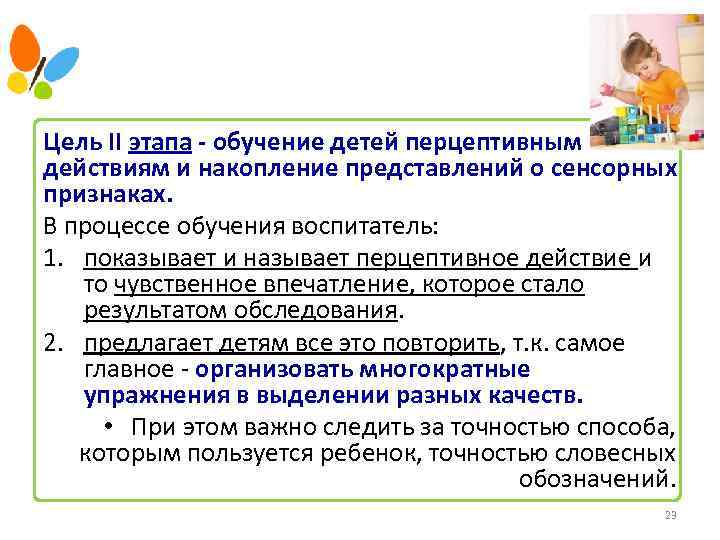 Цель II этапа - обучение детей перцептивным действиям и накопление представлений о сенсорных признаках.

В процессе обучения воспитатель:

1. показывает и называет перцептивное действие и то чувственное впечатление, которое стало результатом обследования.
2. предлагает детям все это повторить, т.к. самое главное - организовать многократные упражнения в выделении разных качеств.

• При этом важно следить за точностью способа, которым пользуется ребенок, точностью словесных обозначений.

23